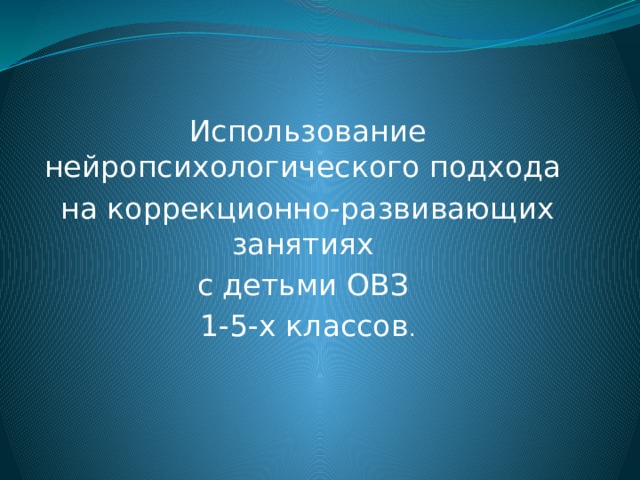 Использование нейропсихологического подхода
на коррекционно-развивающих занятиях
с детьми ОВЗ
1-5-х классов.